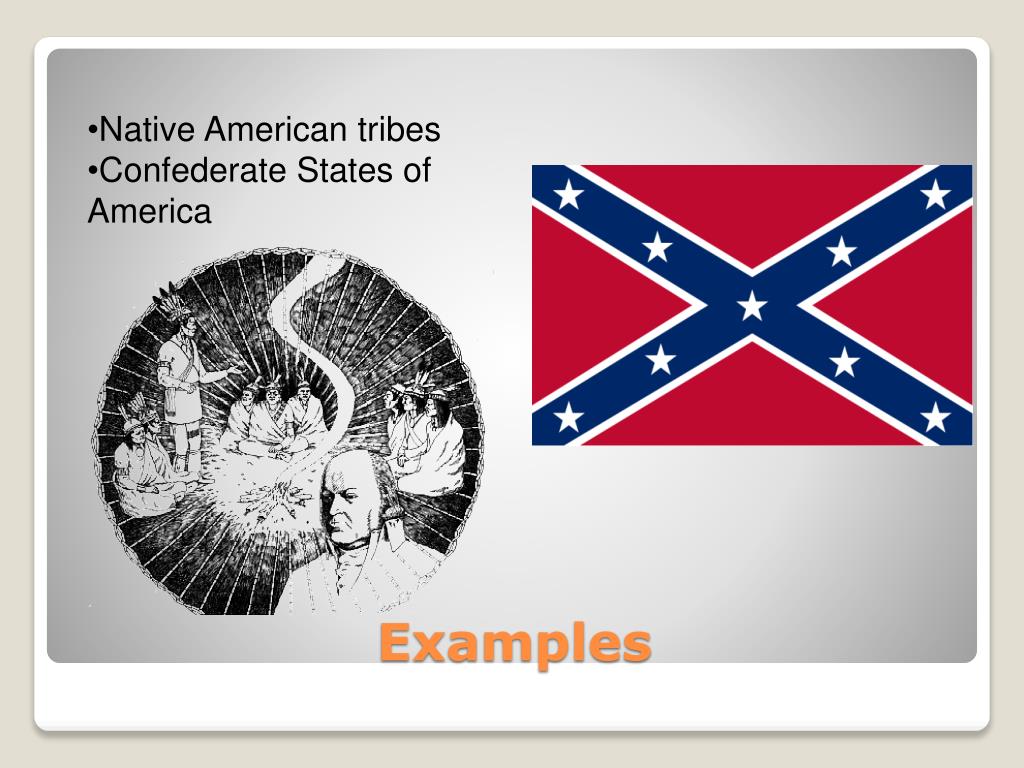 •Native American tribes
•Confederate States of America

Examples